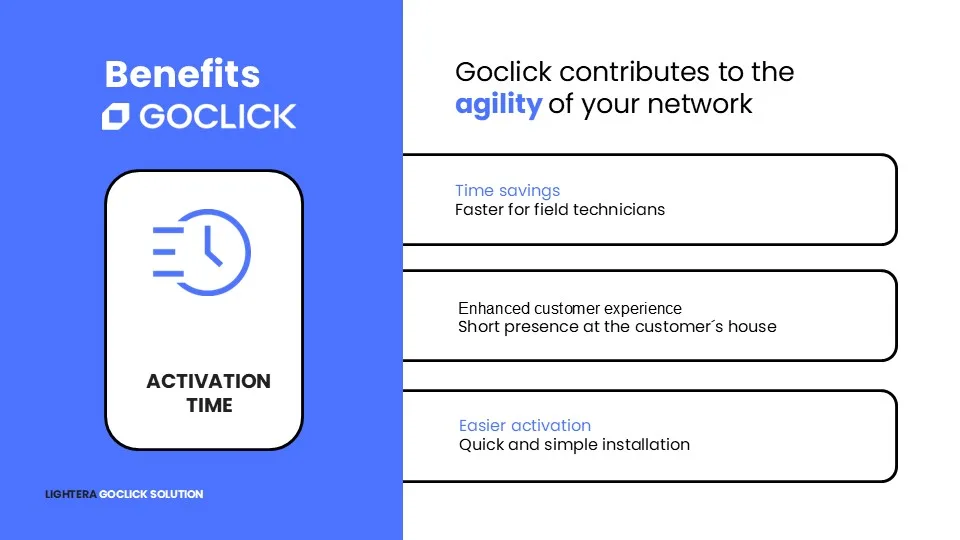 Benefits
GOCLICK

ACTIVATION TIME

LIGHTERA GOCLICK SOLUTION

Goclick contributes to the agility of your network

Time savings
Faster for field technicians

Enhanced customer experience
Short presence at the customer´s house

Easier activation
Quick and simple installation